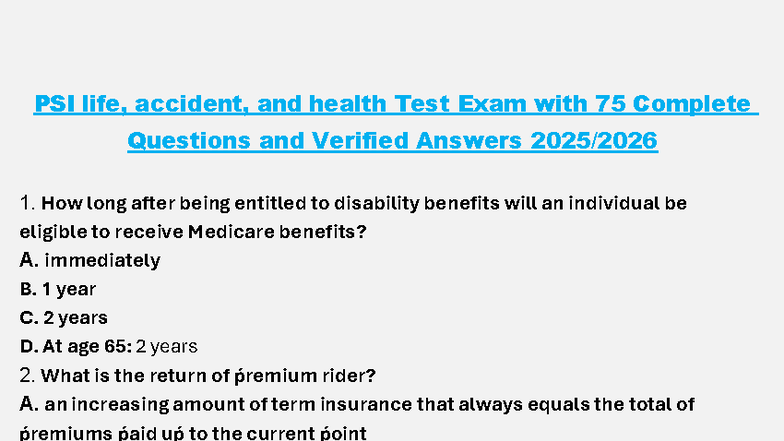 PSI life, accident, and health Test Exam with 75 Complete Questions and Verified Answers 2025/2026

1. How long after being entitled to disability benefits will an individual be eligible to receive Medicare benefits?
A. immediately
B. 1 year
C. 2 years
D. At age 65: 2 years
2. What is the return of premium rider?
A. an increasing amount of term insurance that always equals the total of premiums paid up to the current point